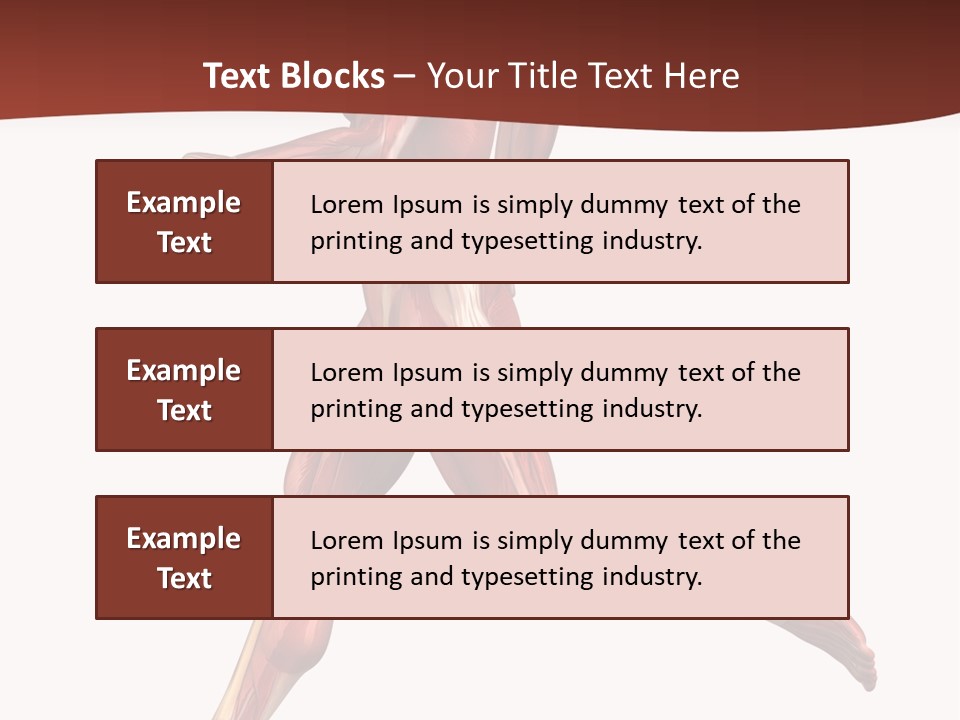 Text Blocks – Your Title Text Here

Example Text

Lorem Ipsum is simply dummy text of the printing and typesetting industry.

Example Text

Lorem Ipsum is simply dummy text of the printing and typesetting industry.

Example Text

Lorem Ipsum is simply dummy text of the printing and typesetting industry.